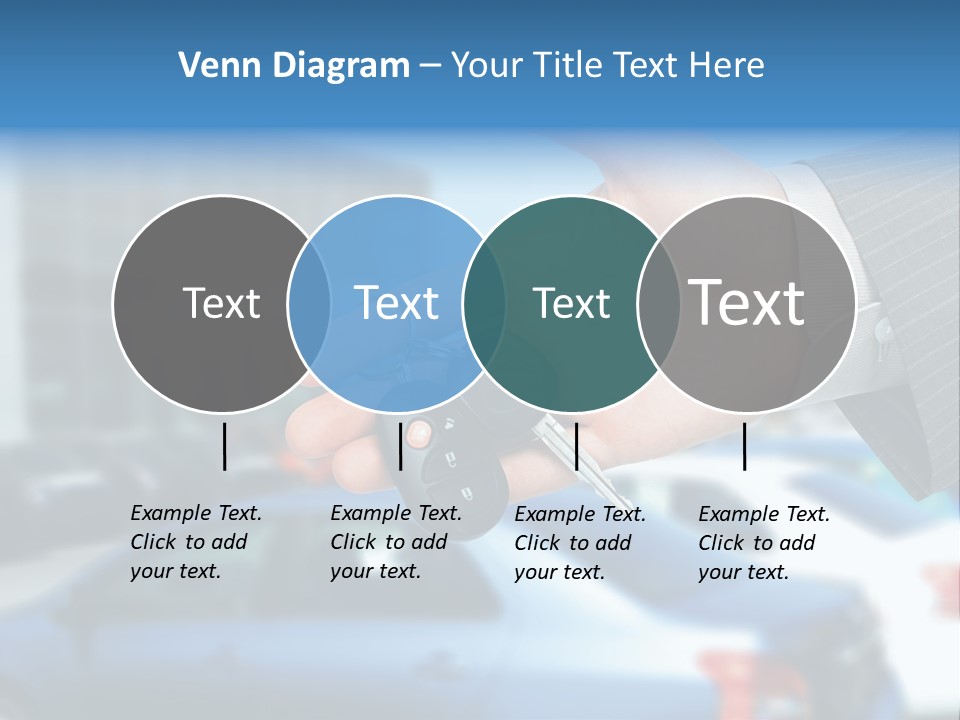 Venn Diagram – Your Title Text Here

Text

Text

Text

Text

Example Text. Click to add your text.

Example Text. Click to add your text.

Example Text. Click to add your text.

Example Text. Click to add your text.